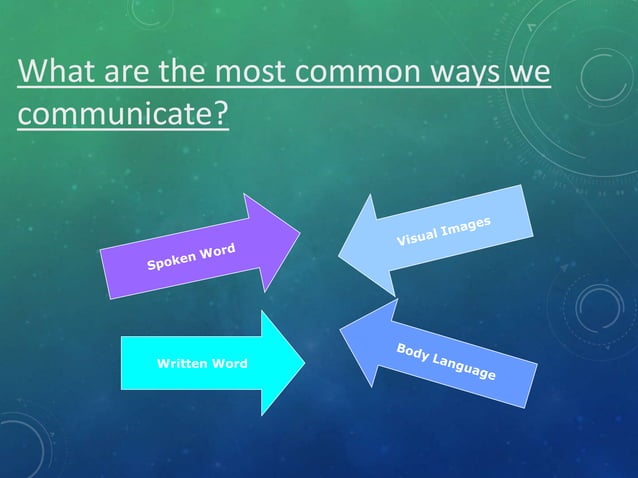 What are the most common ways we communicate?

Spoken Word

Visual Images

Written Word

Body Language